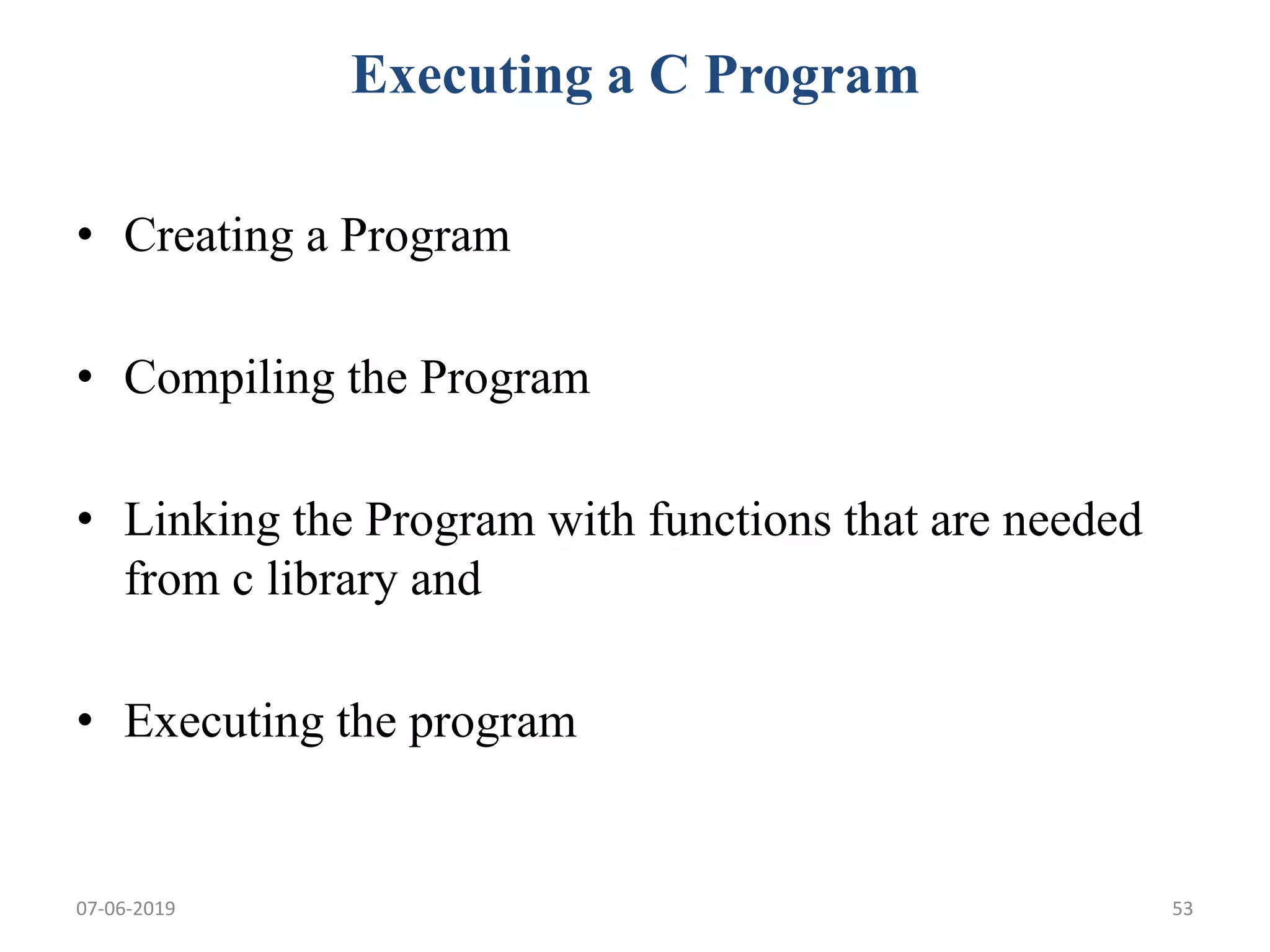 Executing a C Program

• Creating a Program

• Compiling the Program

• Linking the Program with functions that are needed from c library and

• Executing the program

07-06-2019

53